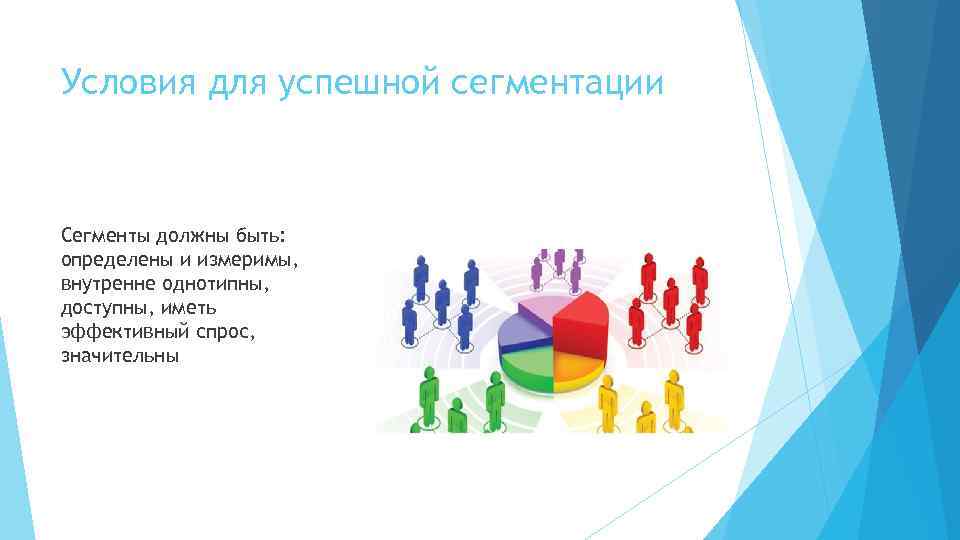 Условия для успешной сегментации

Сегменты должны быть: определены и измеримы, внутренне однотипны, доступны, иметь эффективный спрос, значительны